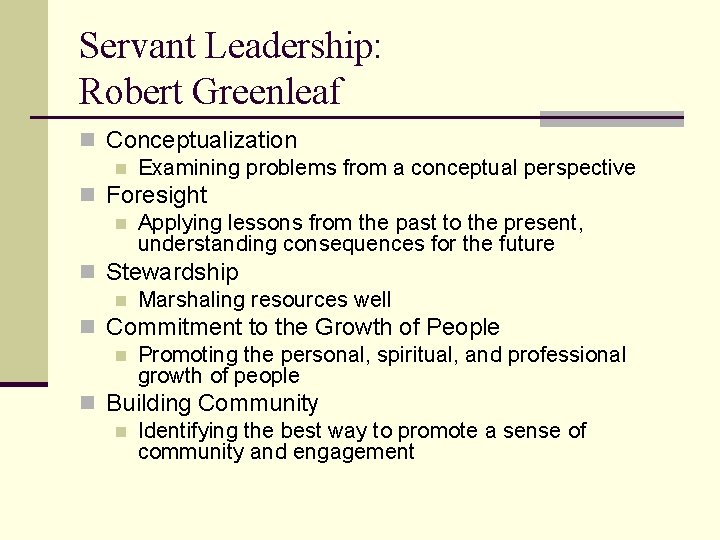 Servant Leadership:
Robert Greenleaf

- Conceptualization
  - Examining problems from a conceptual perspective
- Foresight
  - Applying lessons from the past to the present, understanding consequences for the future
- Stewardship
  - Marshaling resources well
- Commitment to the Growth of People
  - Promoting the personal, spiritual, and professional growth of people
- Building Community
  - Identifying the best way to promote a sense of community and engagement